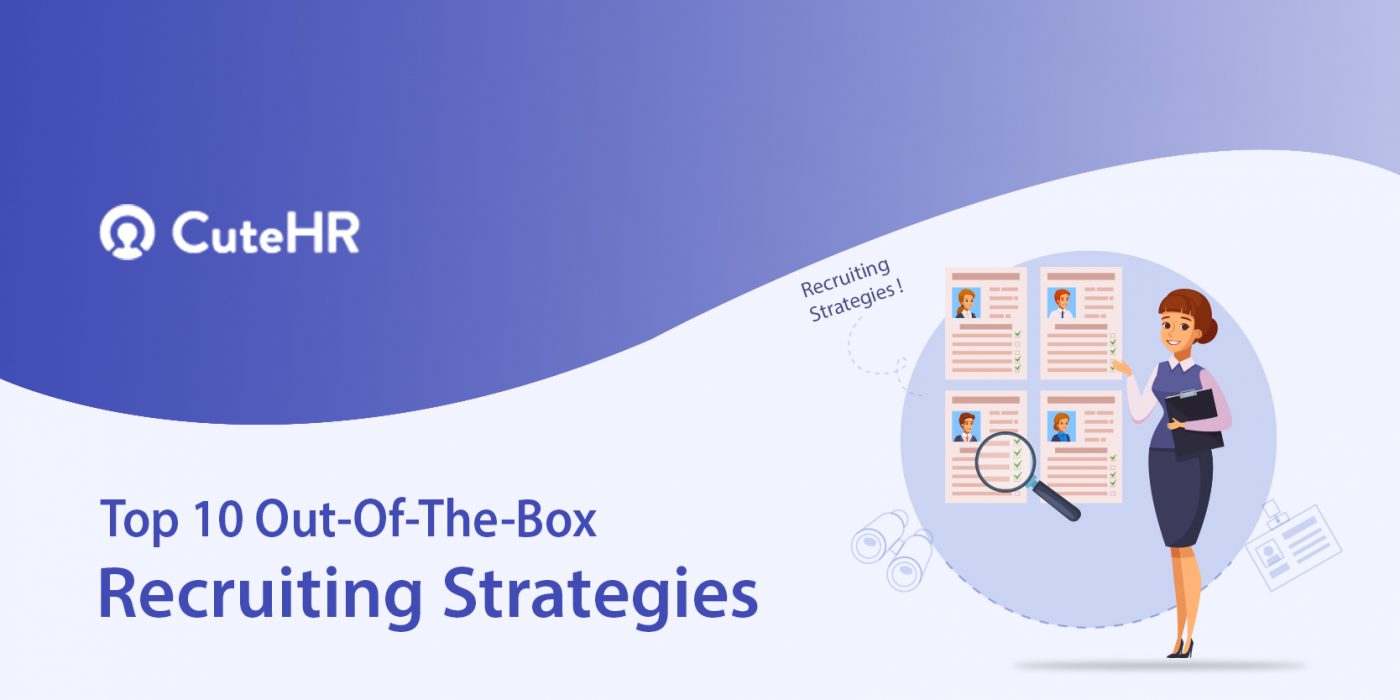 CuteHR

Recruiting Strategies !

Top 10 Out-Of-The-Box
Recruiting Strategies